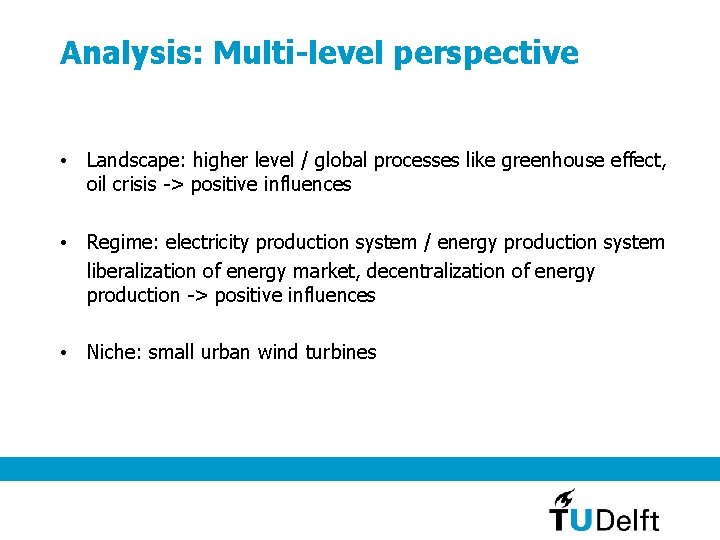 Analysis: Multi-level perspective

• Landscape: higher level / global processes like greenhouse effect, oil crisis -> positive influences

• Regime: electricity production system / energy production system liberalization of energy market, decentralization of energy production -> positive influences

• Niche: small urban wind turbines

TUDelft